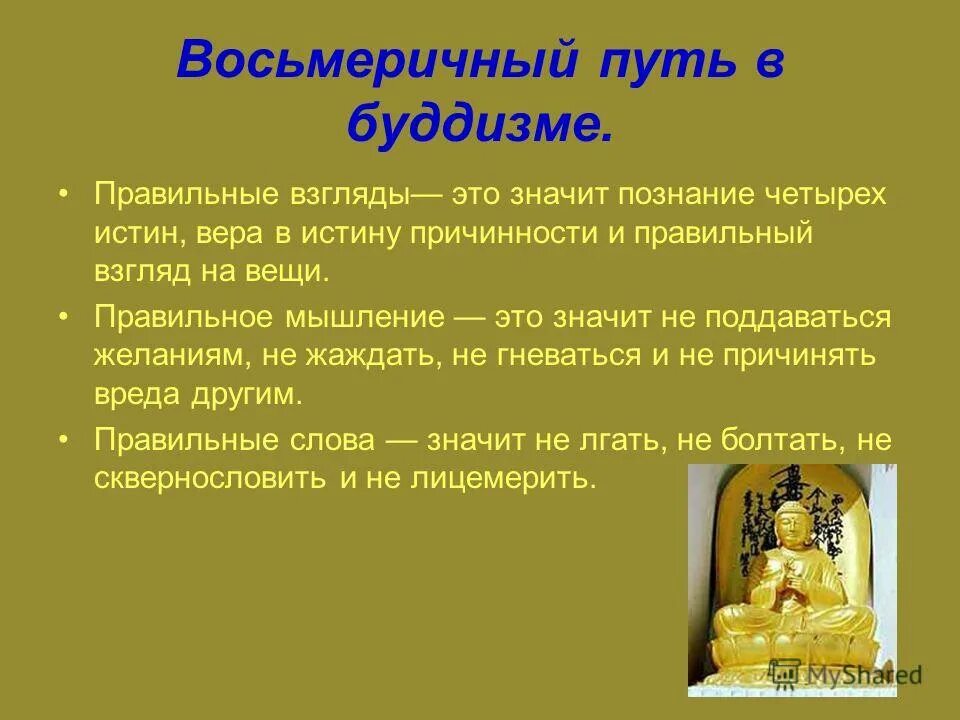 Восьмеричный путь в буддизме.

• Правильные взгляды— это значит познание четырех истин, вера в истину причинности и правильный взгляд на вещи.

• Правильное мышление — это значит не поддаваться желаниям, не жаждать, не гневаться и не причинять вреда другим.

• Правильные слова — значит не лгать, не болтать, не сквернословить и не лицемерить.

MyShared